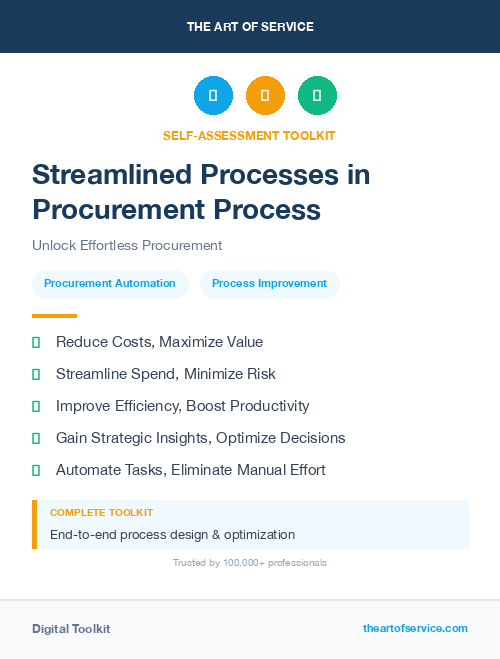 THE ART OF SERVICE

SELF-ASSESSMENT TOOLKIT

Streamlined Processes in Procurement Process

Unlock Effortless Procurement

Procurement Automation

Process Improvement

Reduce Costs, Maximize Value

Streamline Spend, Minimize Risk

Improve Efficiency, Boost Productivity

Gain Strategic Insights, Optimize Decisions

Automate Tasks, Eliminate Manual Effort

COMPLETE TOOLKIT

End-to-end process design & optimization

Trusted by 100,000+ professionals

Digital Toolkit

theartofservice.com